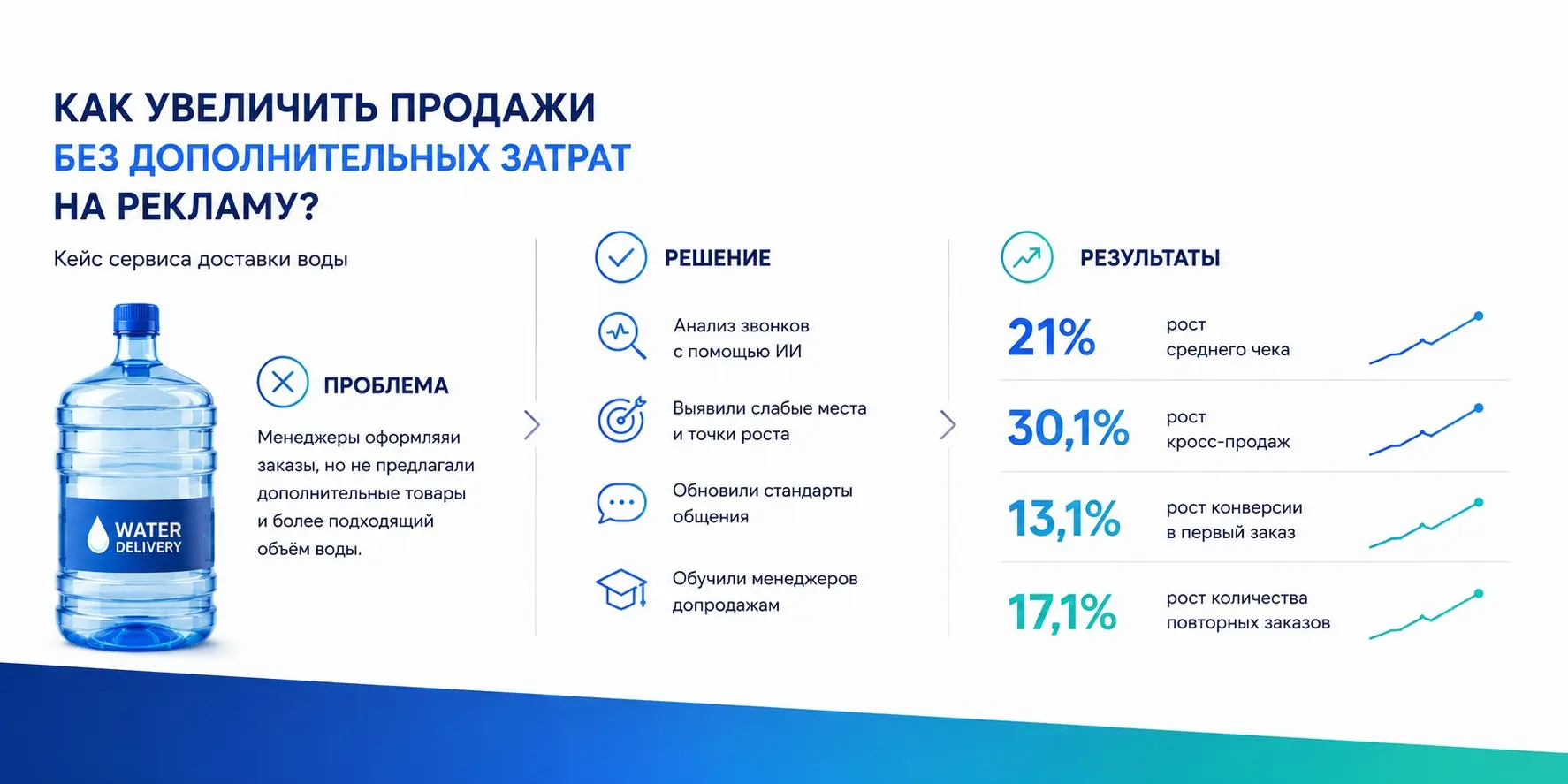 КАК УВЕЛИЧИТЬ ПРОДАЖИ
БЕЗ ДОПОЛНИТЕЛЬНЫХ ЗАТРАТ
НА РЕКЛАМУ?

Кейс сервиса доставки воды

WATER DELIVERY

ПРОБЛЕМА

Менеджеры оформляяи заказы, но не предлагали дополнительные товары и более подходящий объём воды.

РЕШЕНИЕ

Анализ звонков с помощью ИИ

Выявили слабые места и точки роста

Обновили стандарты общения

Обучили менеджеров допродажам

РЕЗУЛЬТАТЫ

21% рост среднего чека

30,1% рост кросс-продаж

13,1% рост конверсии в первый заказ

17,1% рост количества повторных заказов